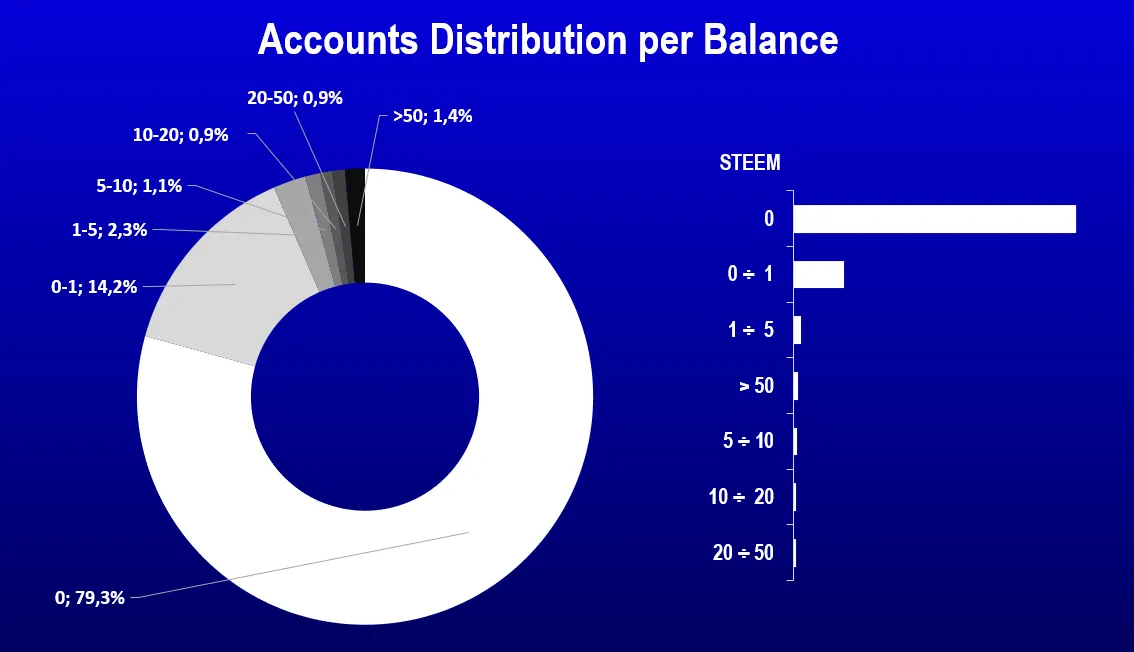 Accounts Distribution per Balance

20-50; 0,9%
>50; 1,4%
10-20; 0,9%
5-10; 1,1%
1-5; 2,3%
0-1; 14,2%
0; 79,3%

STEEM
0
0 ÷ 1
1 ÷ 5
> 50
5 ÷ 10
10 ÷ 20
20 ÷ 50